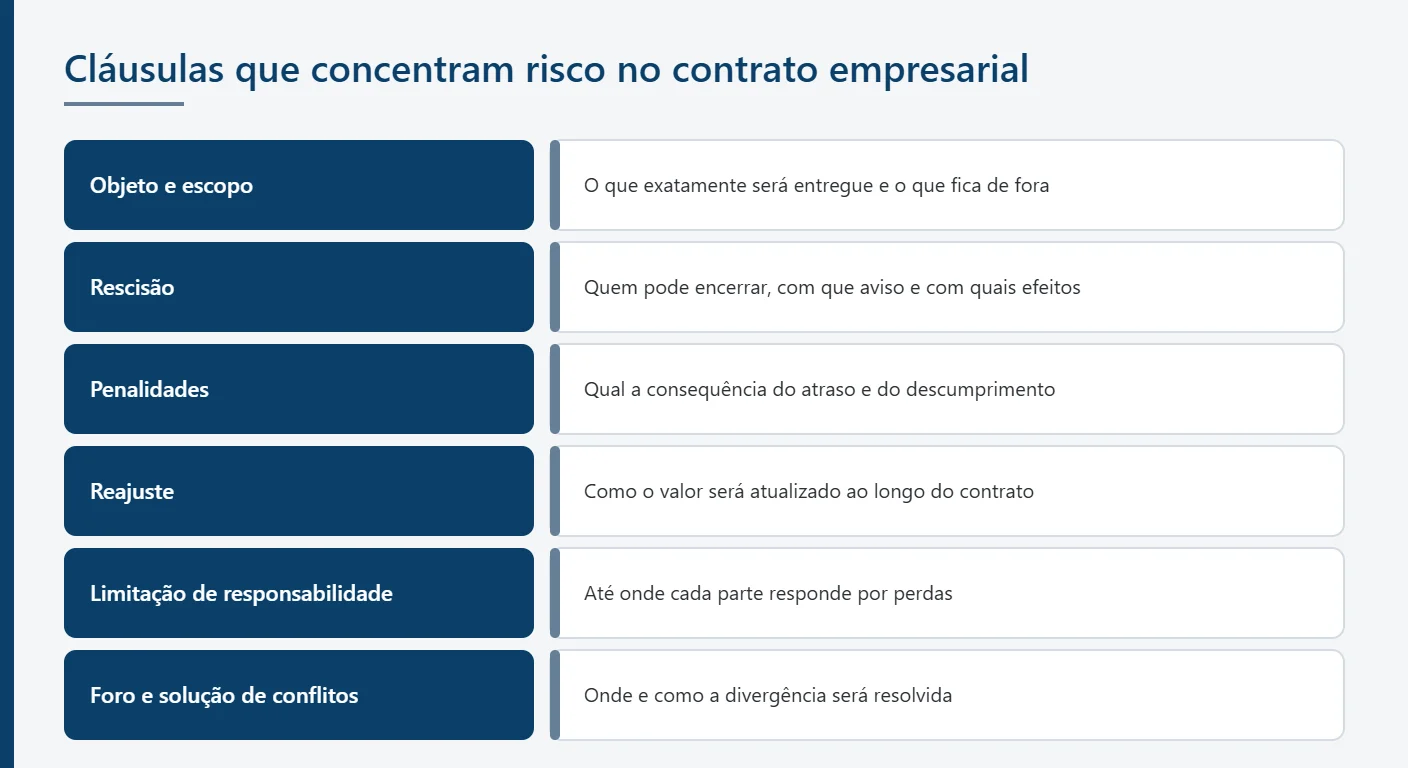 Cláusulas que concentram risco no contrato empresarial

Objeto e escopo

O que exatamente será entregue e o que fica de fora

Rescisão

Quem pode encerrar, com que aviso e com quais efeitos

Penalidades

Qual a consequência do atraso e do descumprimento

Reajuste

Como o valor será atualizado ao longo do contrato

Limitação de responsabilidade

Até onde cada parte responde por perdas

Foro e solução de conflitos

Onde e como a divergência será resolvida